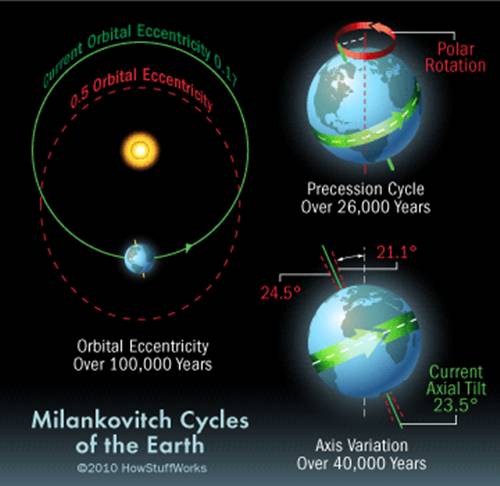 Current Orbital Eccentricity 0.17

0.5 Orbital Eccentricity

Orbital Eccentricity
Over 100,000 Years

Polar Rotation

Precession Cycle
Over 26,000 Years

21.1°

24.5°

Current Axial Tilt 23.5°

Axis Variation
Over 40,000 Years

Milankovitch Cycles of the Earth

©2010 HowStuffWorks